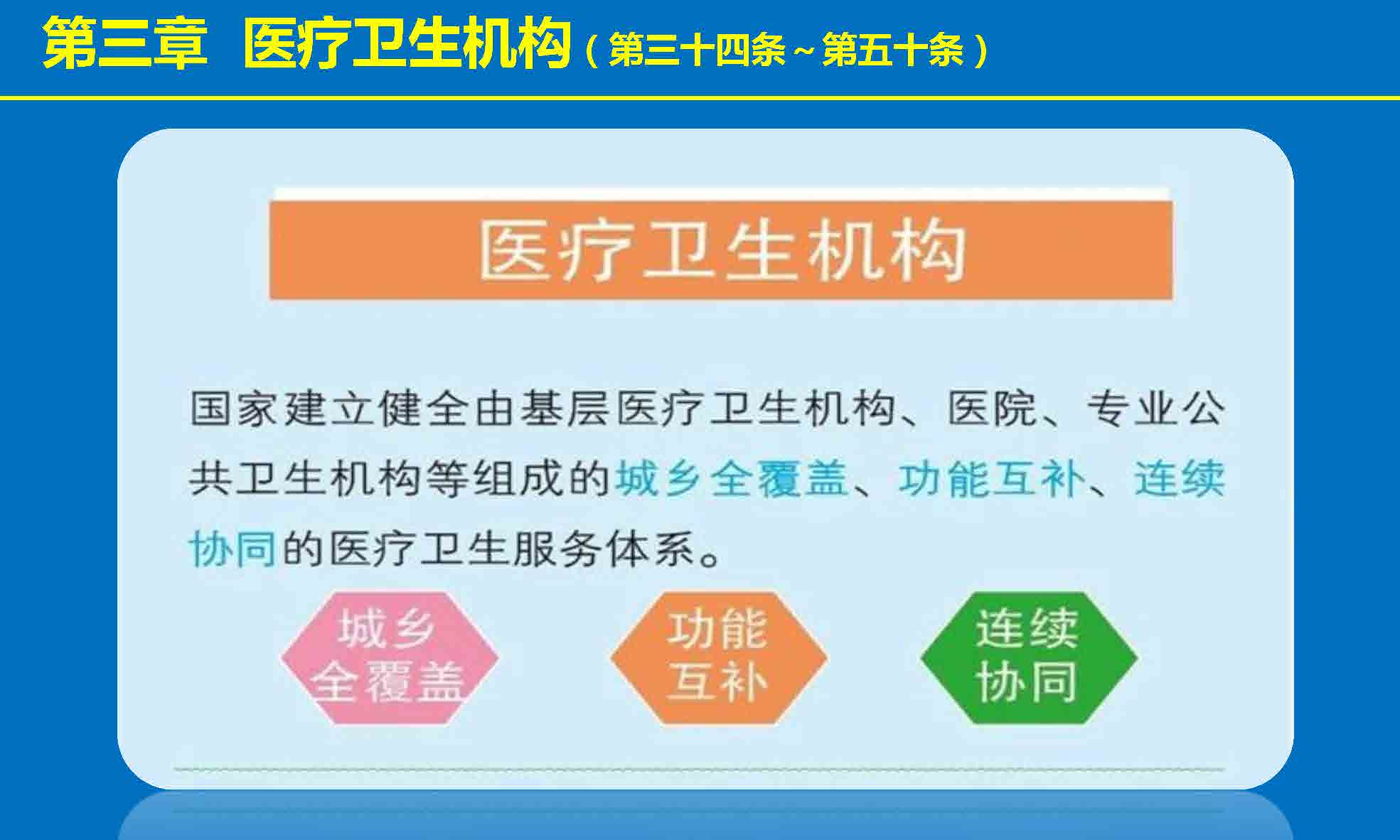 第三章 医疗卫生机构（第三十四条～第五十条）

医疗卫生机构

国家建立健全由基层医疗卫生机构、医院、专业公共卫生机构等组成的城乡全覆盖、功能互补、连续协同的医疗卫生服务体系。

城乡全覆盖

功能互补

连续协同